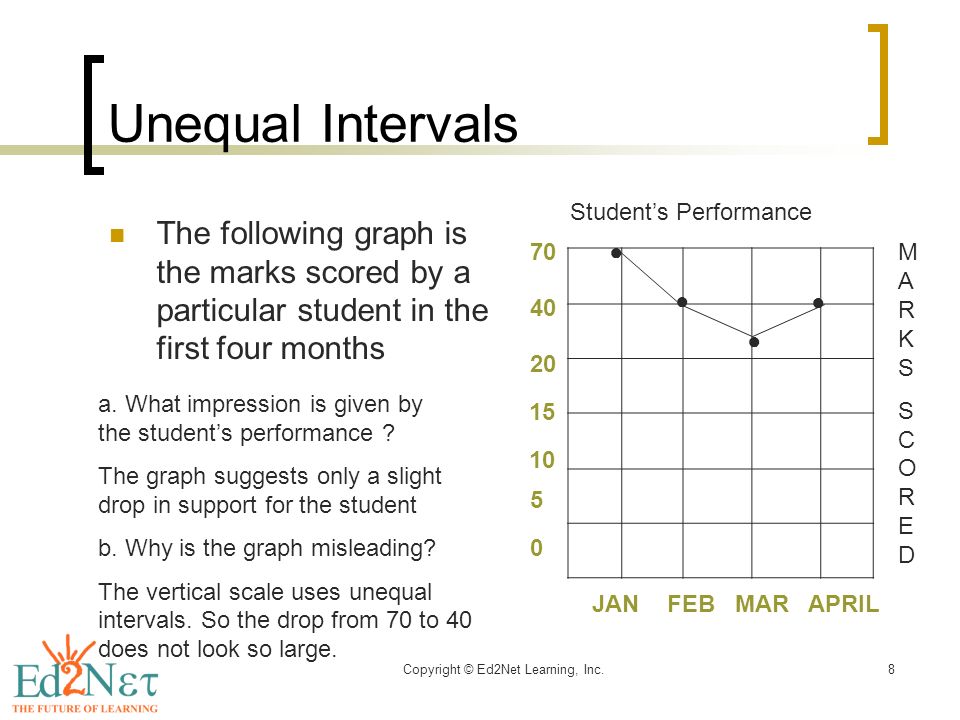 Unequal Intervals

The following graph is the marks scored by a particular student in the first four months

a. What impression is given by the student's performance ?

The graph suggests only a slight drop in support for the student

b. Why is the graph misleading?

The vertical scale uses unequal intervals. So the drop from 70 to 40 does not look so large.

Student's Performance

70
40
20
15
10
5
0

JAN FEB MAR APRIL

MARKS SCORED

Ed2Net
THE FUTURE OF LEARNING

Copyright © Ed2Net Learning, Inc.

8